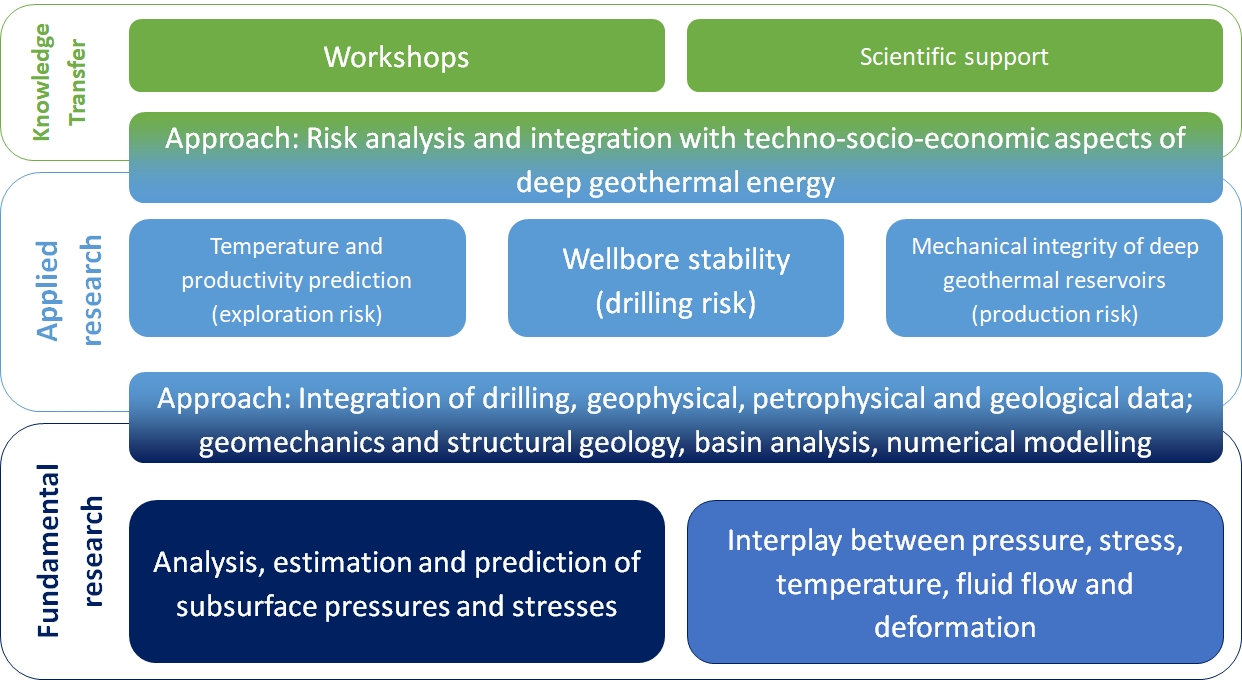 Knowledge Transfer

Workshops

Scientific support

Approach: Risk analysis and integration with techno-socio-economic aspects of deep geothermal energy

Applied research

Temperature and productivity prediction (exploration risk)

Wellbore stability (drilling risk)

Mechanical integrity of deep geothermal reservoirs (production risk)

Approach: Integration of drilling, geophysical, petrophysical and geological data; geomechanics and structural geology, basin analysis, numerical modelling

Fundamental research

Analysis, estimation and prediction of subsurface pressures and stresses

Interplay between pressure, stress, temperature, fluid flow and deformation